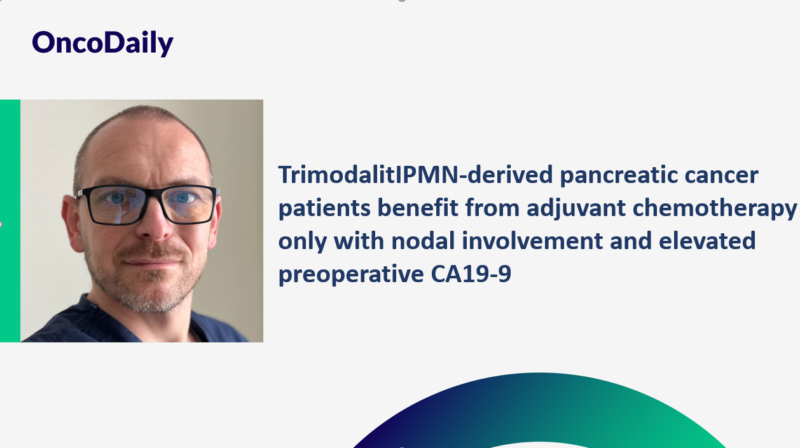 OncoDaily

TrimodalitIPMN-derived pancreatic cancer patients benefit from adjuvant chemotherapy only with nodal involvement and elevated preoperative CA19-9